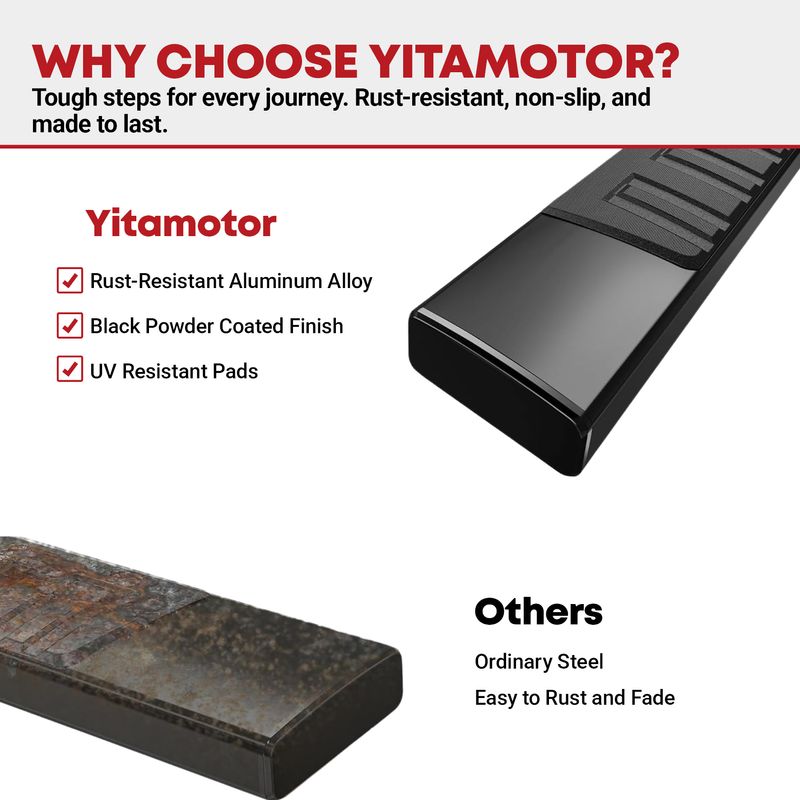 WHY CHOOSE YITAMOTOR?
Tough steps for every journey. Rust-resistant, non-slip, and made to last.

Yitamotor

Rust-Resistant Aluminum Alloy

Black Powder Coated Finish

UV Resistant Pads

Others

Ordinary Steel

Easy to Rust and Fade